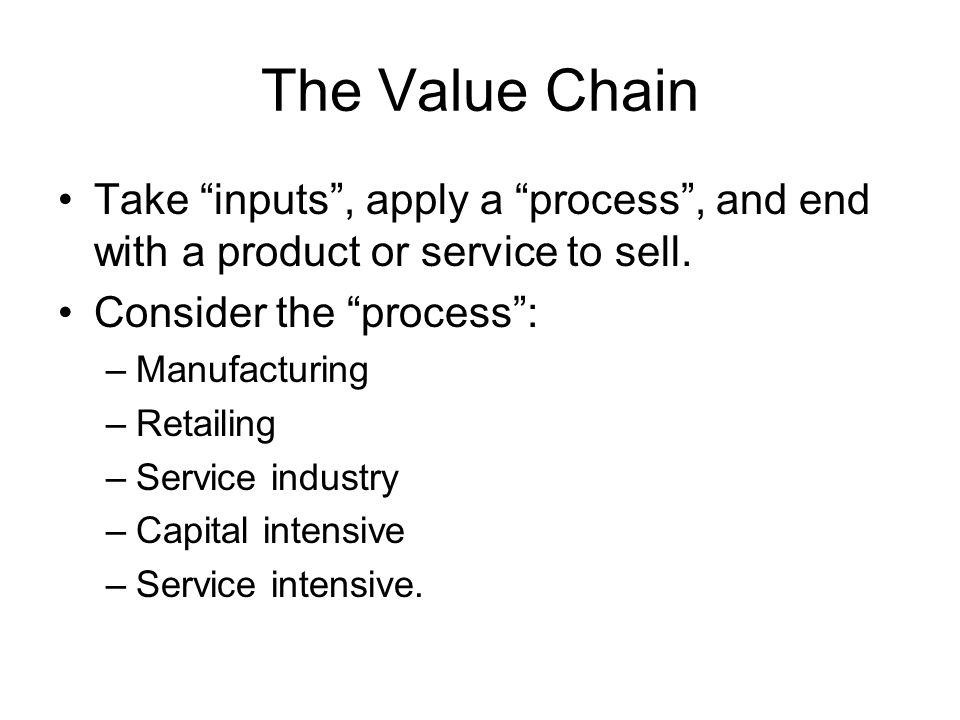 The Value Chain

• Take “inputs”, apply a “process”, and end with a product or service to sell.
• Consider the “process”:
– Manufacturing
– Retailing
– Service industry
– Capital intensive
– Service intensive.